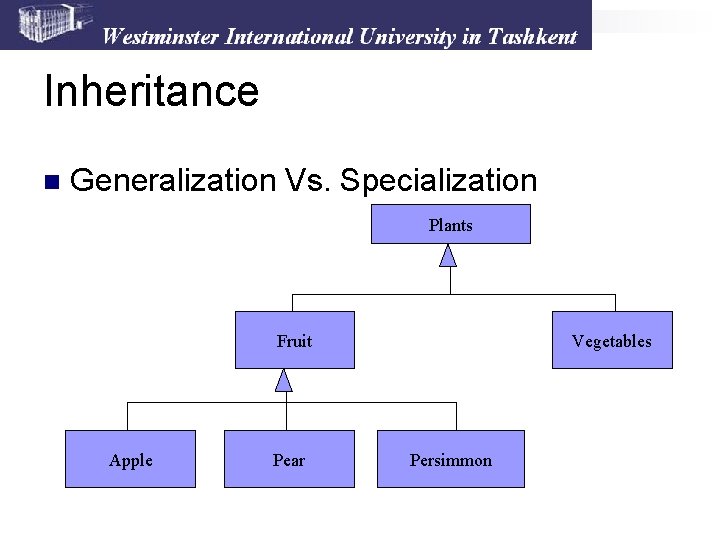 Westminster International University in Tashkent

Inheritance

Generalization Vs. Specialization

Plants

Fruit

Vegetables

Apple

Pear

Persimmon